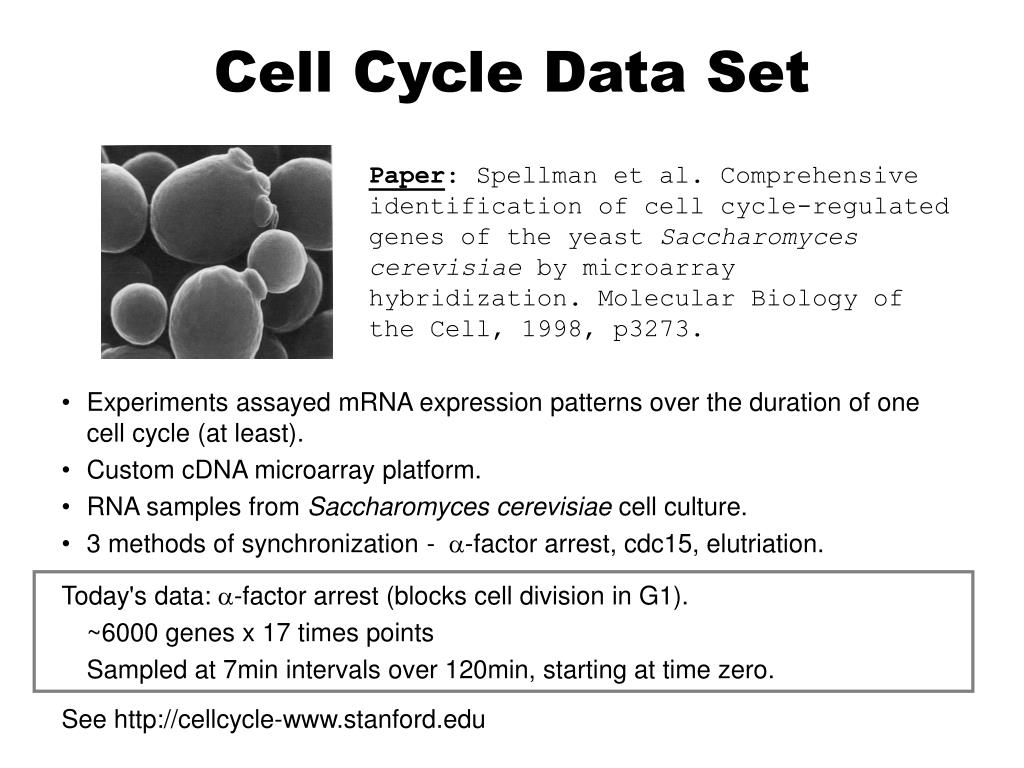 Cell Cycle Data Set

Paper: Spellman et al. Comprehensive identification of cell cycle-regulated genes of the yeast Saccharomyces cerevisiae by microarray hybridization. Molecular Biology of the Cell, 1998, p3273.

• Experiments assayed mRNA expression patterns over the duration of one cell cycle (at least).
• Custom cDNA microarray platform.
• RNA samples from Saccharomyces cerevisiae cell culture.
• 3 methods of synchronization - $\alpha$-factor arrest, cdc15, elutriation.

Today's data: $\alpha$-factor arrest (blocks cell division in G1).
~6000 genes x 17 times points
Sampled at 7min intervals over 120min, starting at time zero.

See http://cellcycle-www.stanford.edu